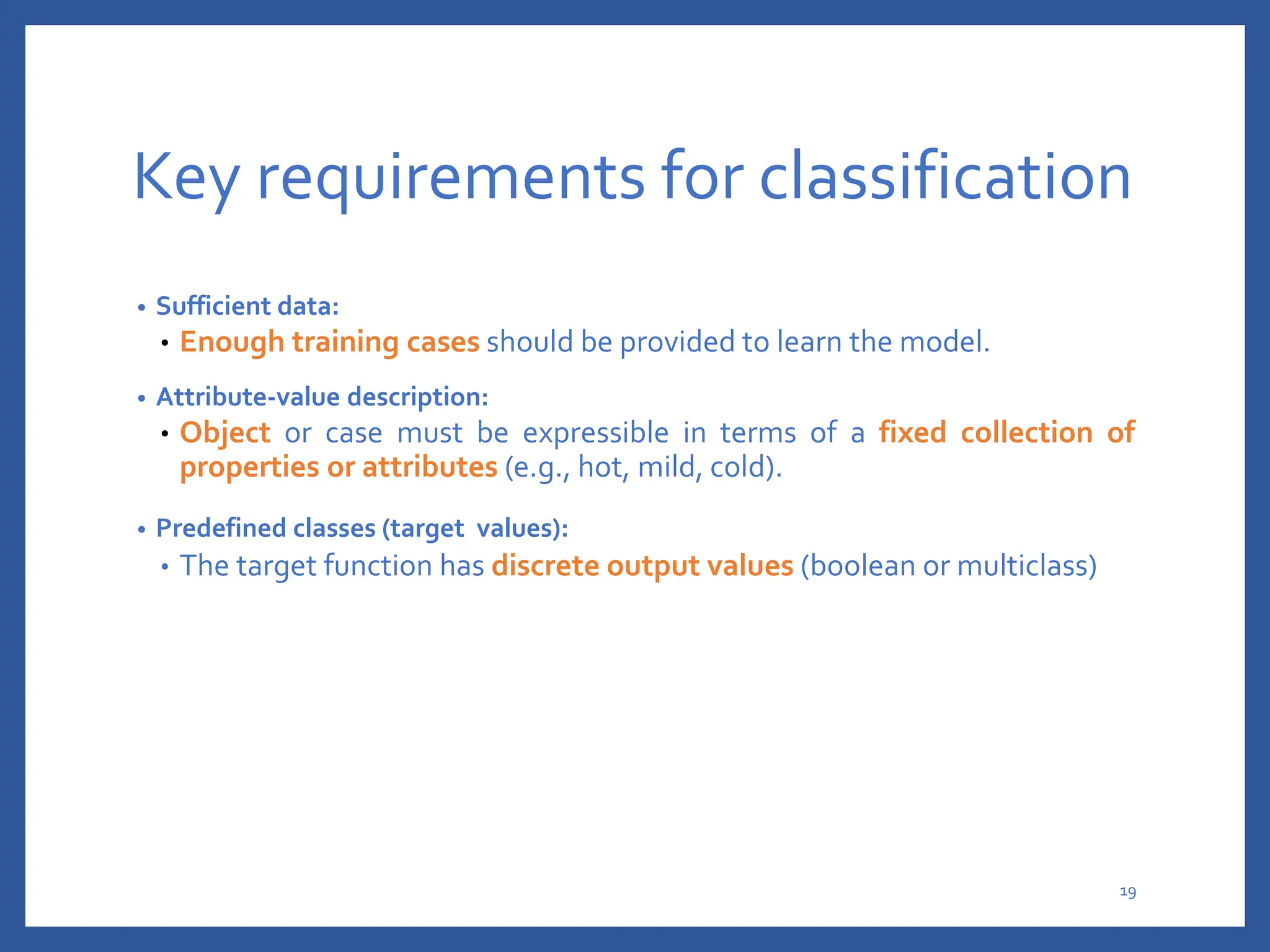 Key requirements for classification

• Sufficient data:
  • Enough training cases should be provided to learn the model.

• Attribute-value description:
  • Object or case must be expressible in terms of a fixed collection of properties or attributes (e.g., hot, mild, cold).

• Predefined classes (target values):
  • The target function has discrete output values (boolean or multiclass)

19